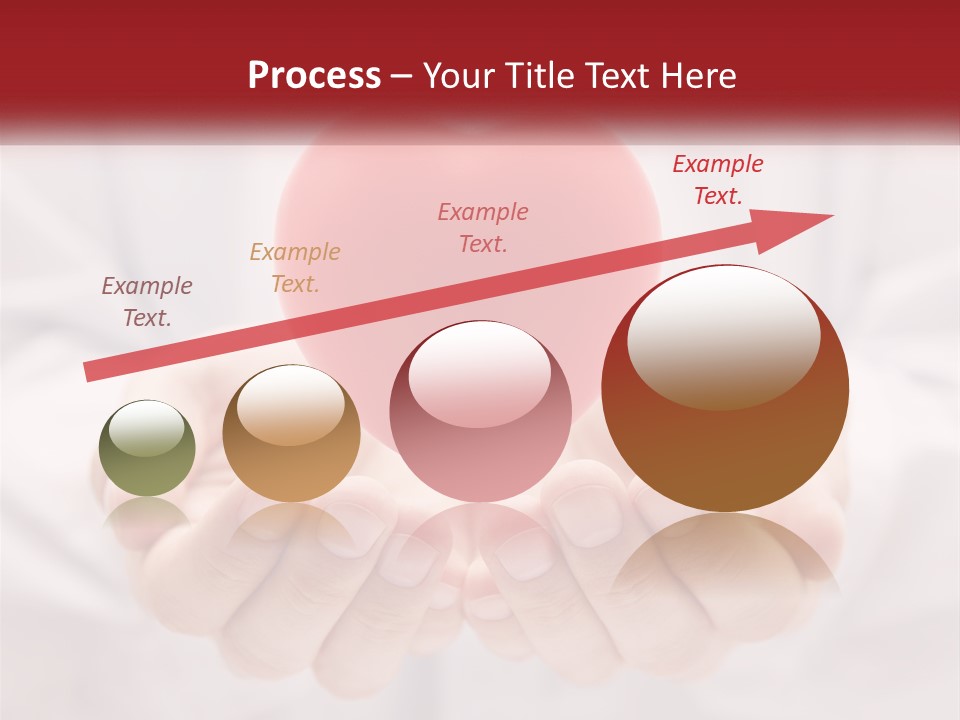 Process – Your Title Text Here

Example Text.

Example Text.

Example Text.

Example Text.